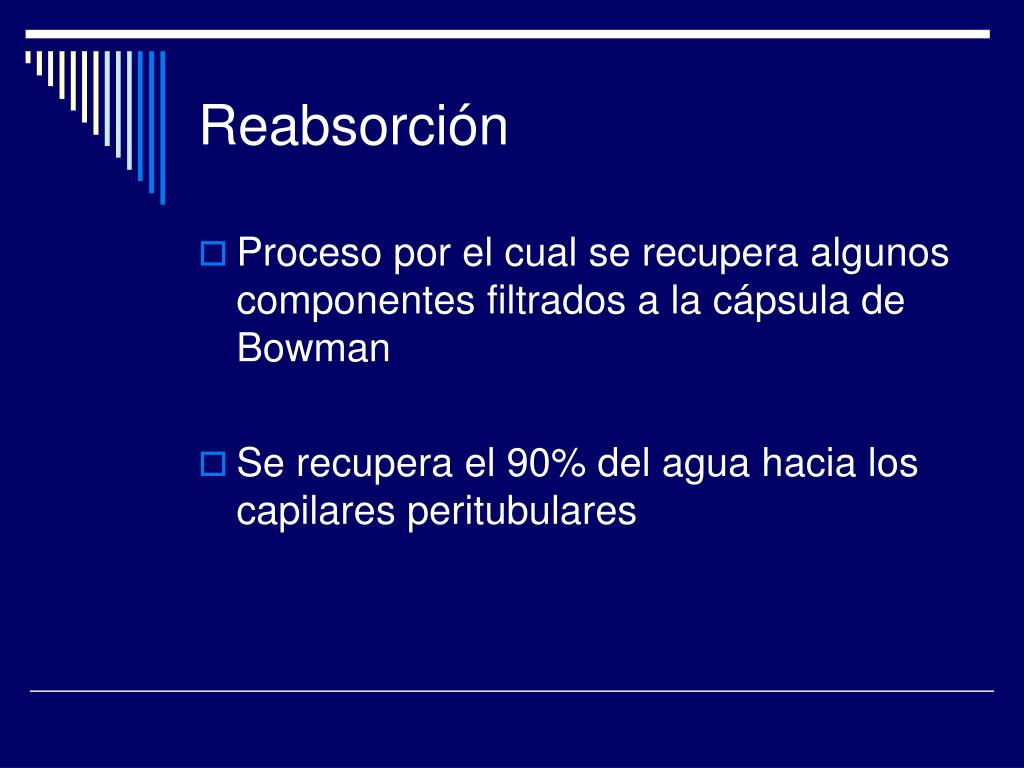 Reabsorción

Proceso por el cual se recupera algunos componentes filtrados a la cápsula de Bowman

Se recupera el 90% del agua hacia los capilares peritubulares